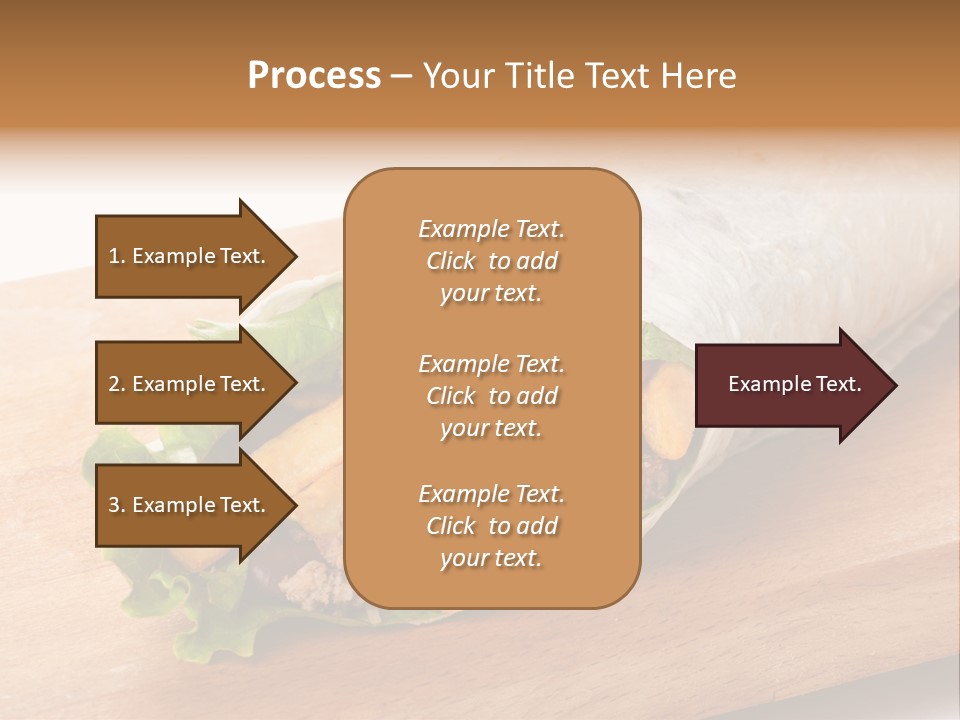 Process – Your Title Text Here

1. Example Text.

2. Example Text.

3. Example Text.

Example Text. Click to add your text.

Example Text. Click to add your text.

Example Text. Click to add your text.

Example Text.